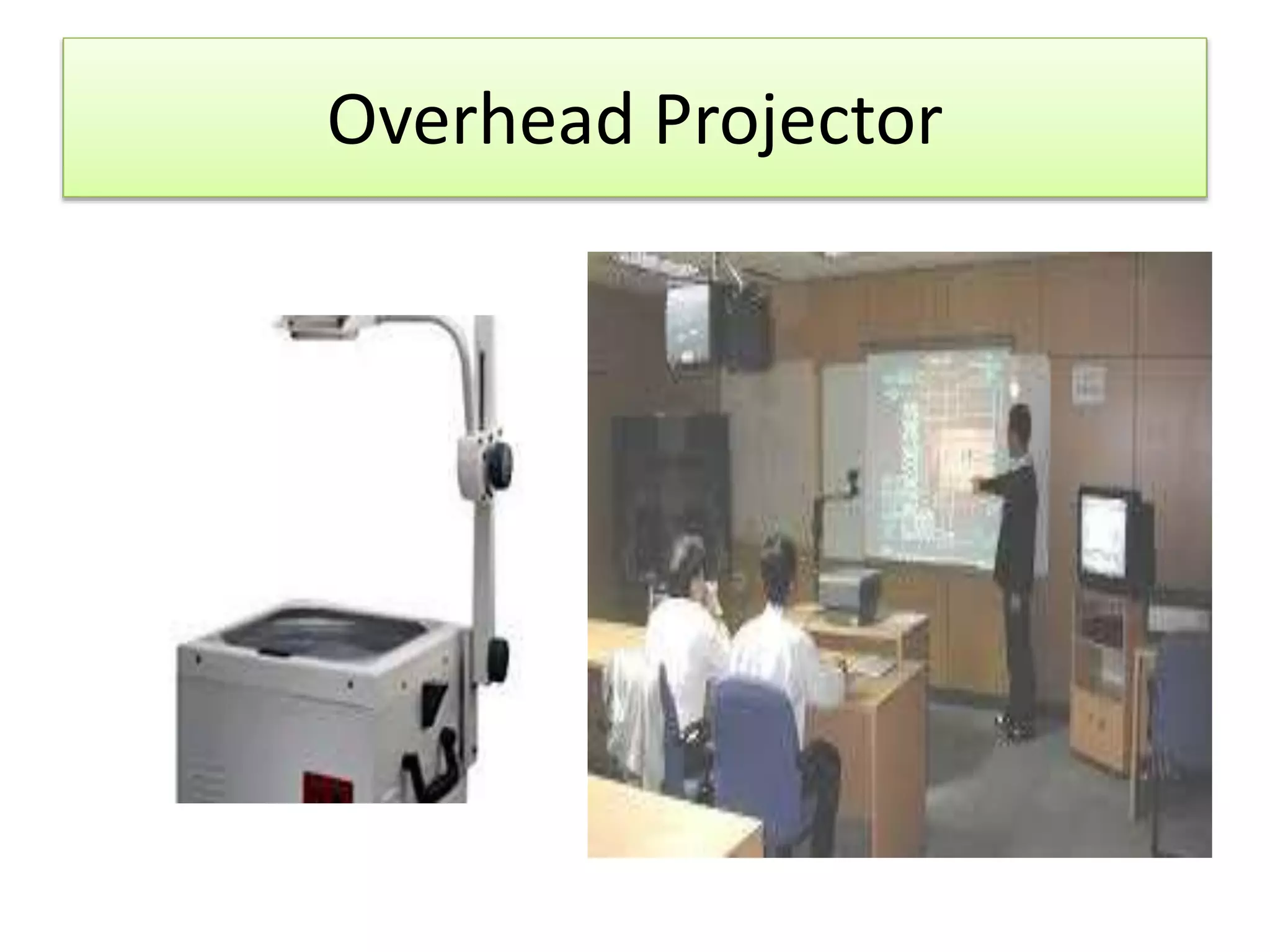 Overhead Projector